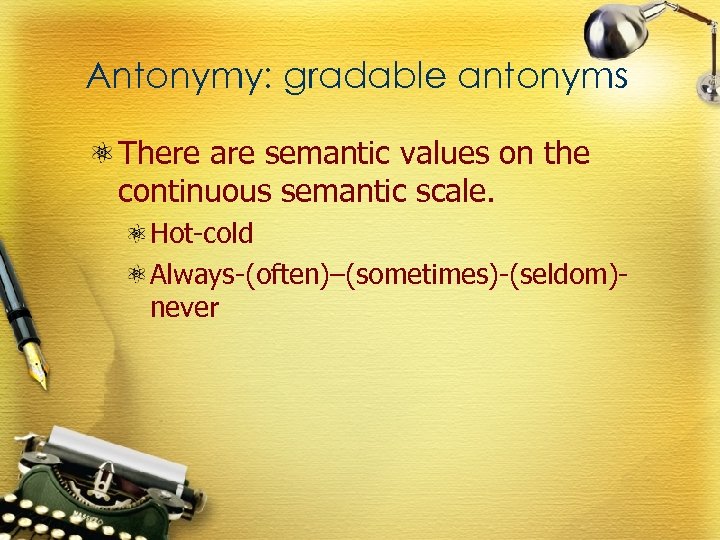 Antonymy: gradable antonyms

There are semantic values on the continuous semantic scale.

Hot-cold

Always-(often)–(sometimes)-(seldom)-never